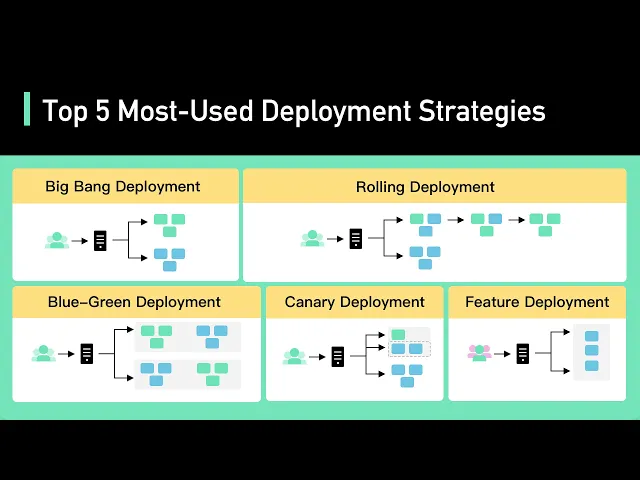 Top 5 Most-Used Deployment Strategies

Big Bang Deployment

Rolling Deployment

Blue-Green Deployment

Canary Deployment

Feature Deployment